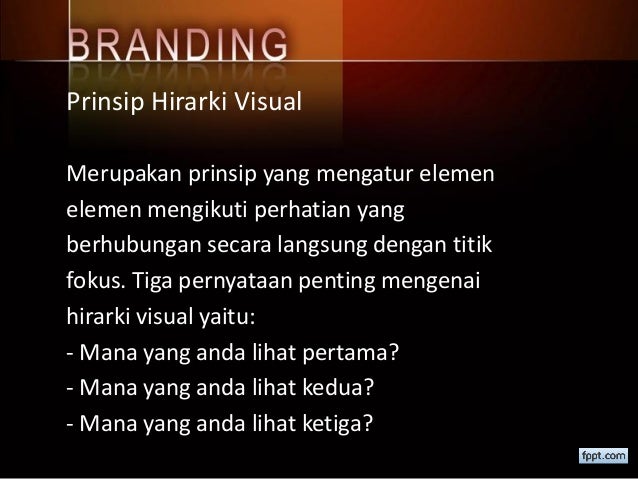 BRANDING

Prinsip Hirarki Visual

Merupakan prinsip yang mengatur elemen elemen mengikuti perhatian yang berhubungan secara langsung dengan titik fokus. Tiga pernyataan penting mengenai hirarki visual yaitu:
- Mana yang anda lihat pertama?
- Mana yang anda lihat kedua?
- Mana yang anda lihat ketiga?

fppt.com